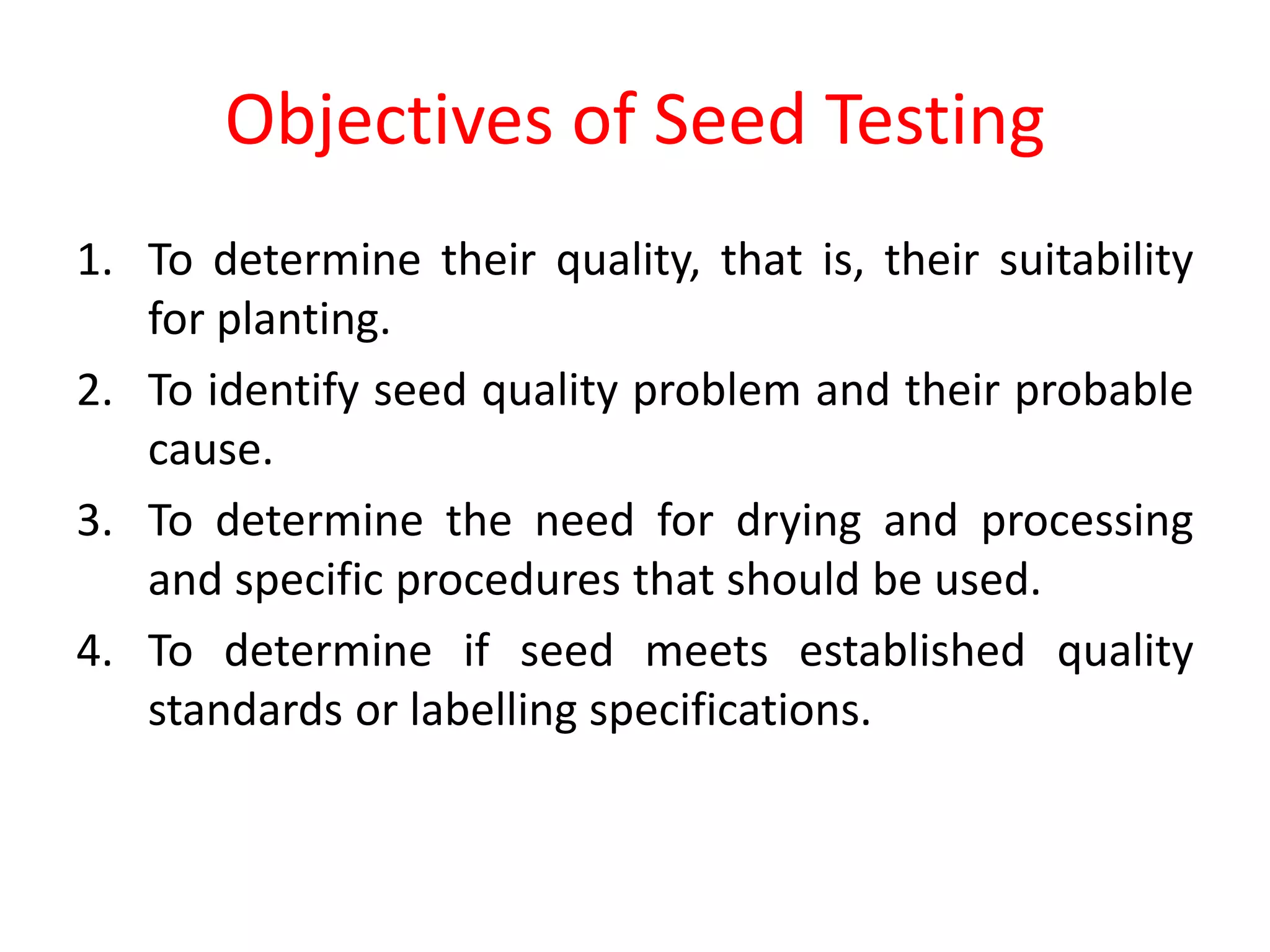 Objectives of Seed Testing

1. To determine their quality, that is, their suitability for planting.
2. To identify seed quality problem and their probable cause.
3. To determine the need for drying and processing and specific procedures that should be used.
4. To determine if seed meets established quality standards or labelling specifications.